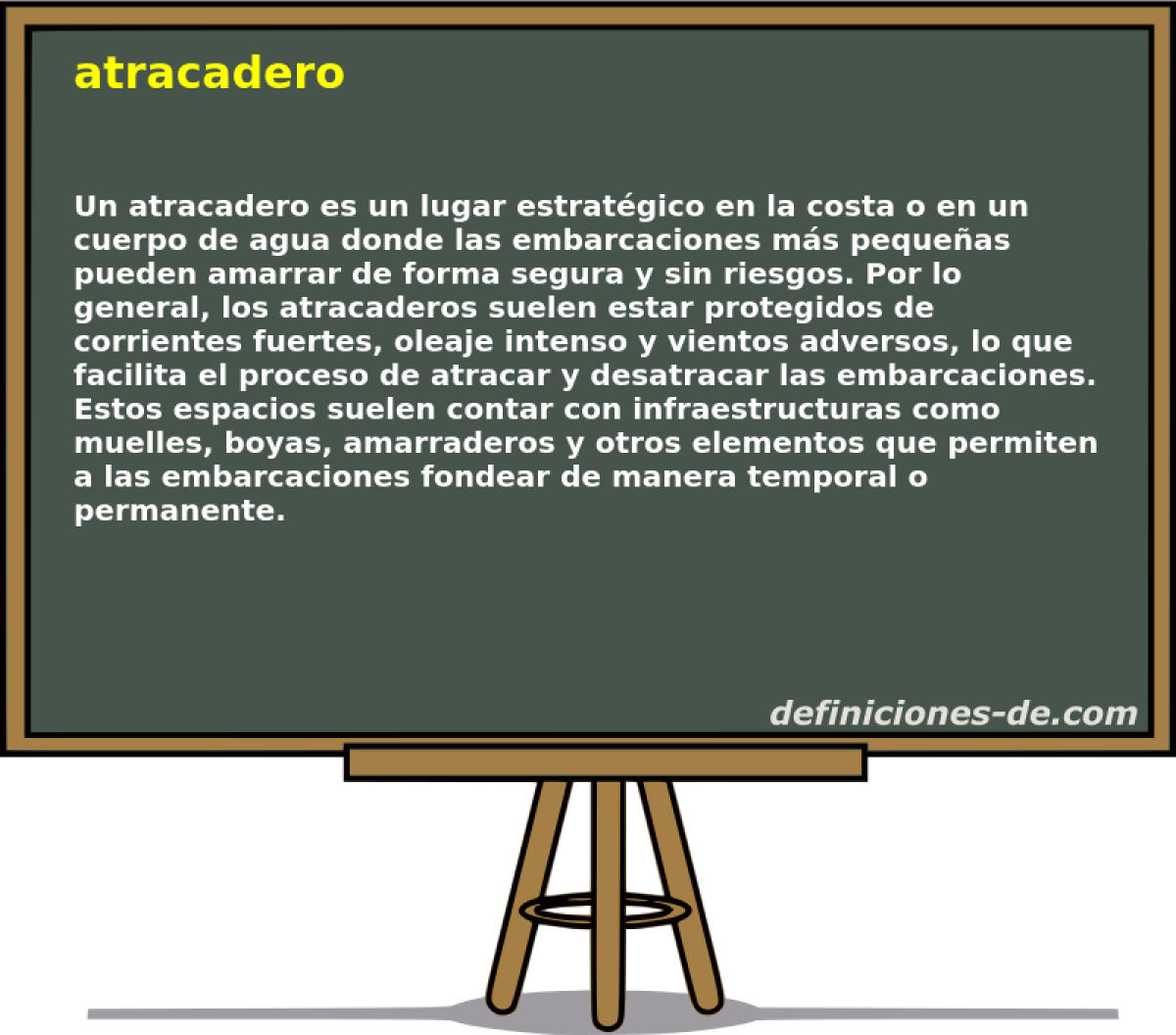 atracadero

Un atracadero es un lugar estratégico en la costa o en un cuerpo de agua donde las embarcaciones más pequeñas pueden amarrar de forma segura y sin riesgos. Por lo general, los atracaderos suelen estar protegidos de corrientes fuertes, oleaje intenso y vientos adversos, lo que facilita el proceso de atracar y desatracar las embarcaciones. Estos espacios suelen contar con infraestructuras como muelles, boyas, amarraderos y otros elementos que permiten a las embarcaciones fondear de manera temporal o permanente.

definiciones-de.com